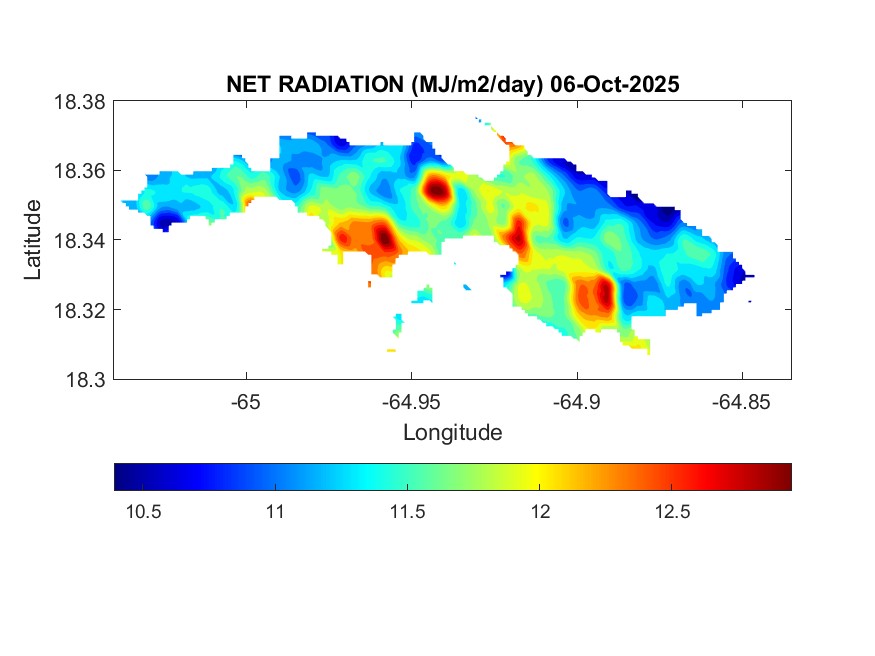 NET RADIATION (MJ/m2/day) 06-Oct-2025

18.38
18.36
18.34
18.32
18.3

Latitude

-65
-64.95
-64.9
-64.85

Longitude

10.5
11
11.5
12
12.5